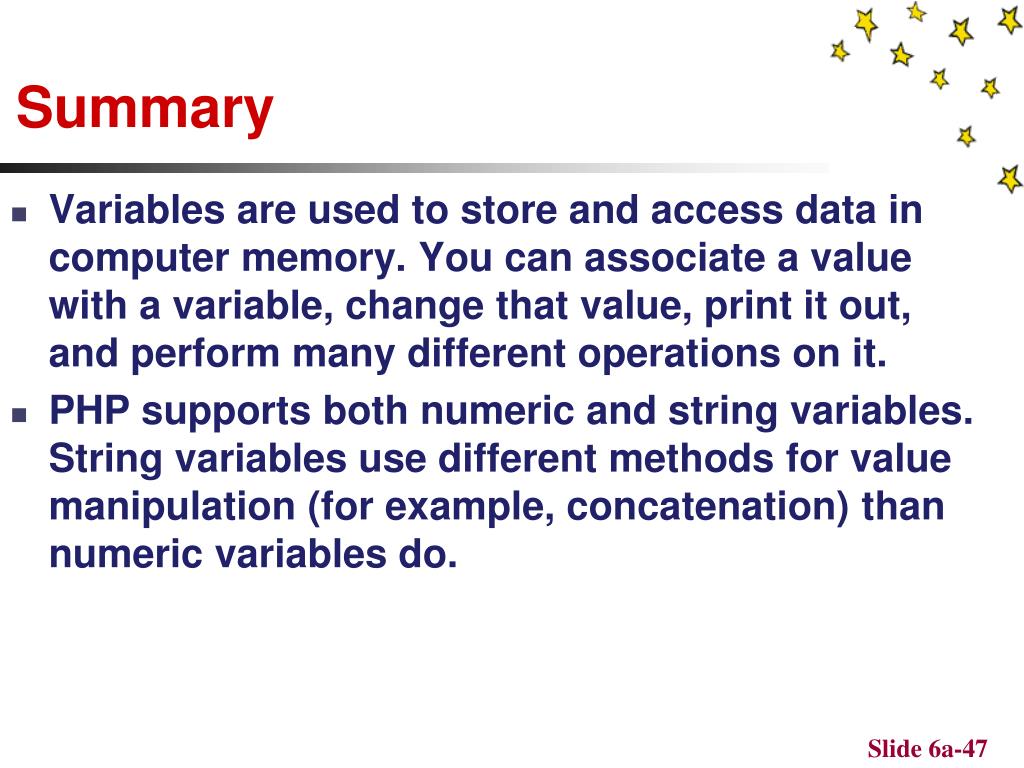 Summary

- Variables are used to store and access data in computer memory. You can associate a value with a variable, change that value, print it out, and perform many different operations on it.
- PHP supports both numeric and string variables. String variables use different methods for value manipulation (for example, concatenation) than numeric variables do.

Slide 6a-47